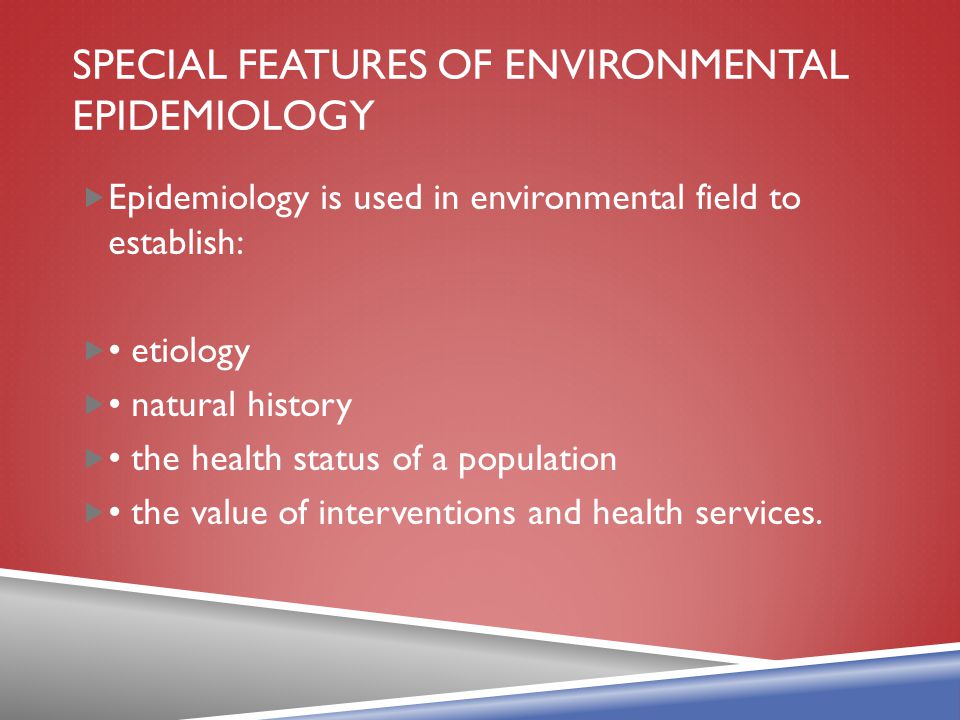 SPECIAL FEATURES OF ENVIRONMENTAL EPIDEMIOLOGY

Epidemiology is used in environmental field to establish:

• etiology

• natural history

• the health status of a population

• the value of interventions and health services.